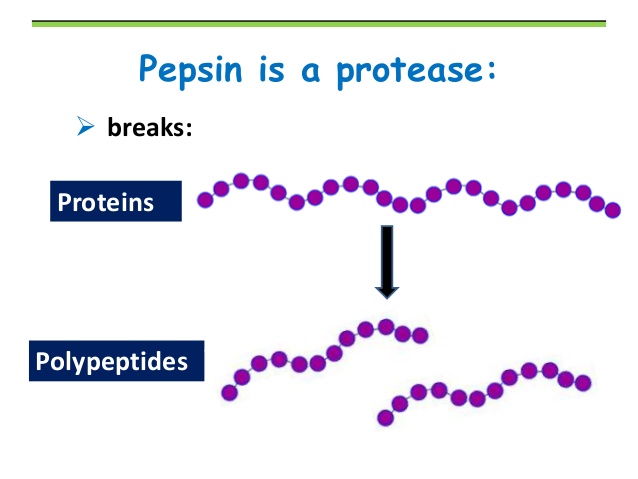 Pepsin is a protease:

➢ breaks:

Proteins

Polypeptides